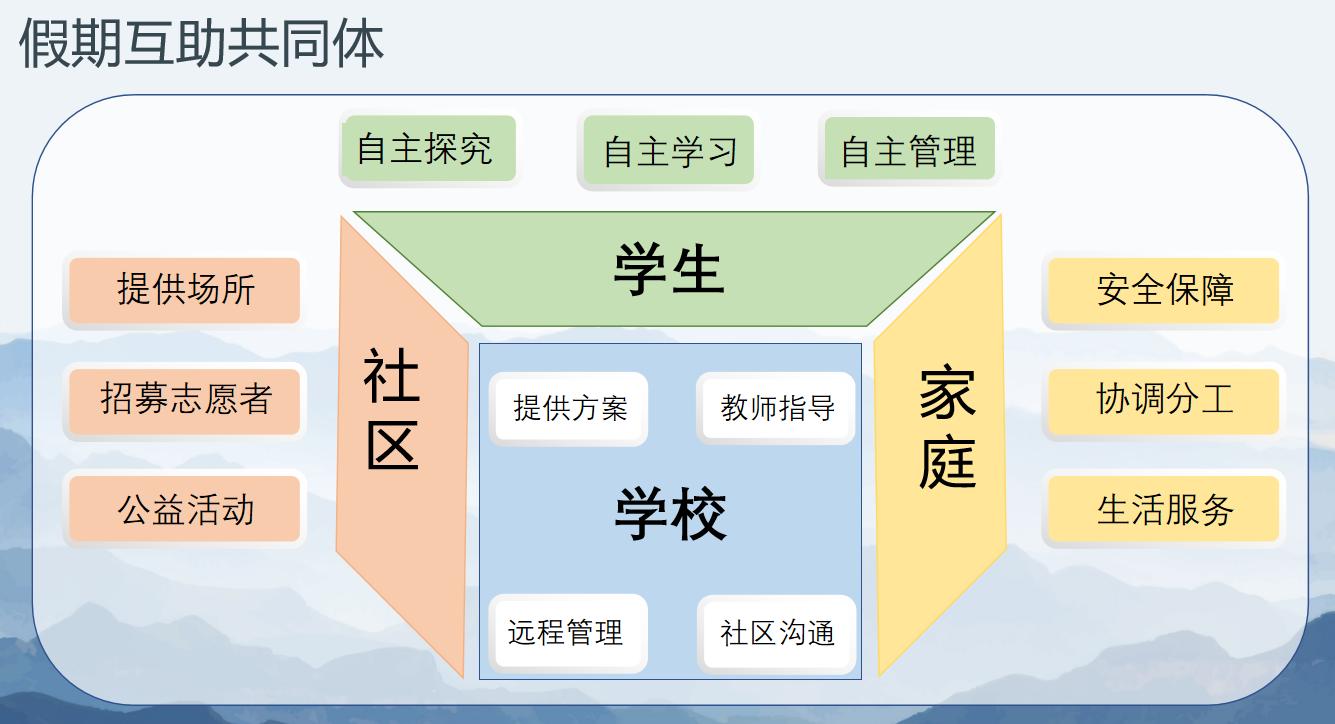 假期互助共同体

自主探究

自主学习

自主管理

学生

提供场所

招募志愿者

公益活动

社区

提供方案

教师指导

学校

远程管理

社区沟通

家庭

安全保障

协调分工

生活服务